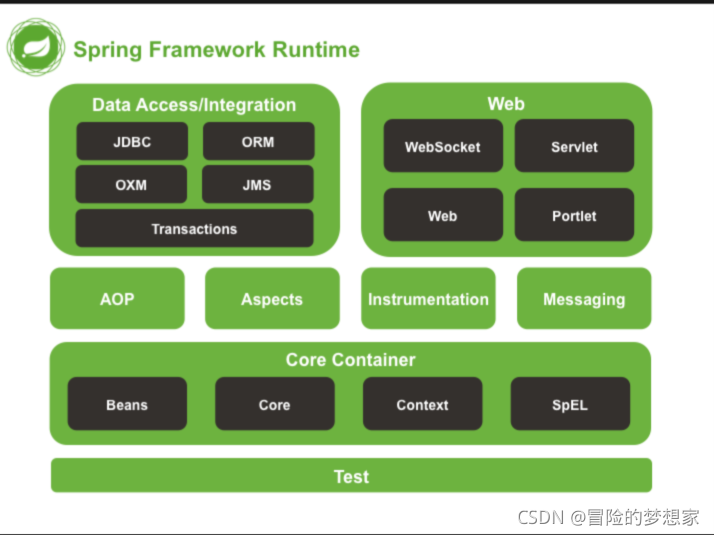 Spring Framework Runtime

Data Access/Integration

JDBC

ORM

OXM

JMS

Transactions

Web

WebSocket

Servlet

Web

Portlet

AOP

Aspects

Instrumentation

Messaging

Core Container

Beans

Core

Context

SpEL

Test

CSDN @冒险的梦想家